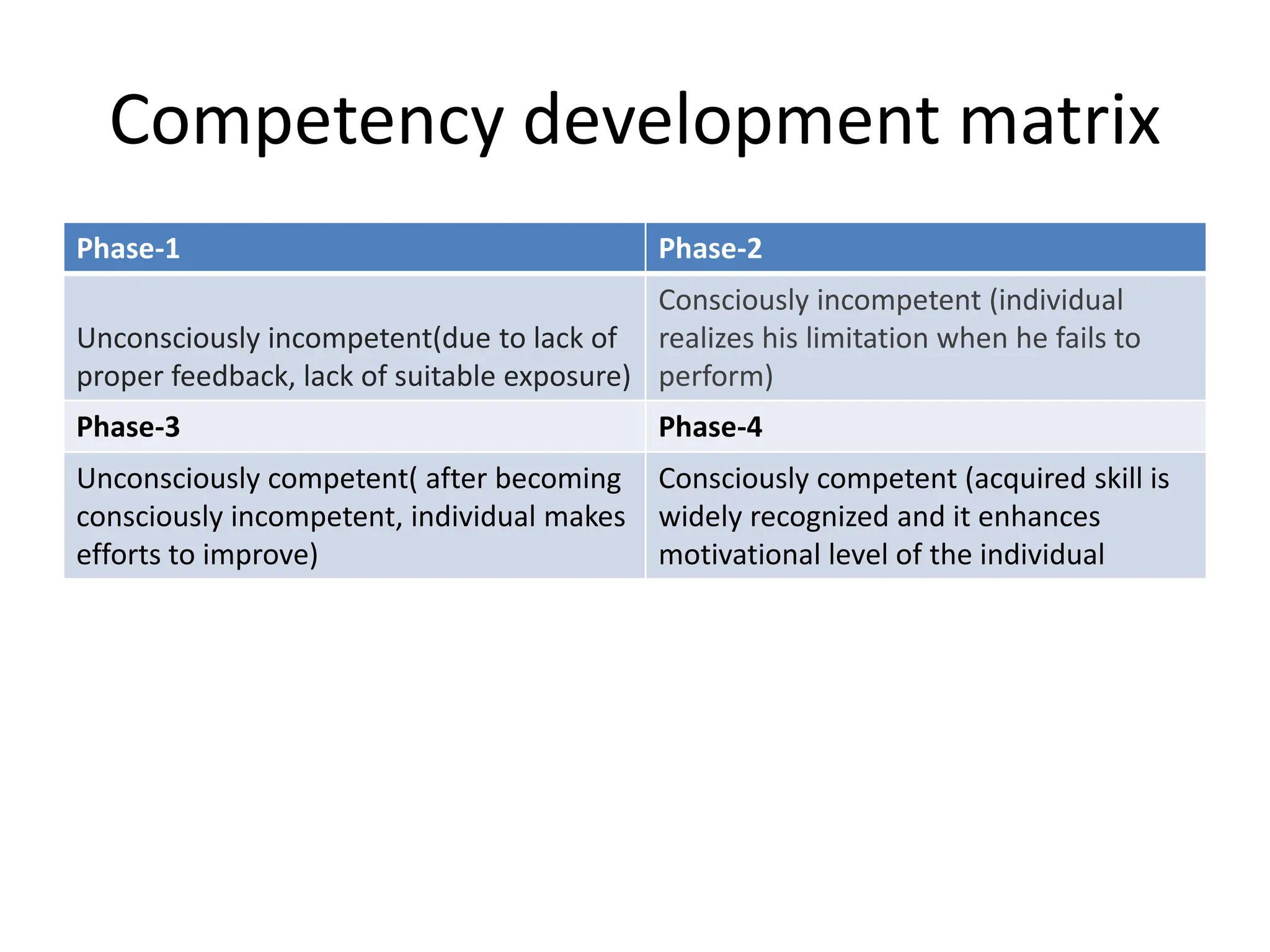 Competency development matrix

| Phase-1 | Phase-2 |
|---|---|
| Unconsciously incompetent(due to lack of proper feedback, lack of suitable exposure) | Consciously incompetent (individual realizes his limitation when he fails to perform) |
| **Phase-3** | **Phase-4** |
| Unconsciously competent( after becoming consciously incompetent, individual makes efforts to improve) | Consciously competent (acquired skill is widely recognized and it enhances motivational level of the individual |